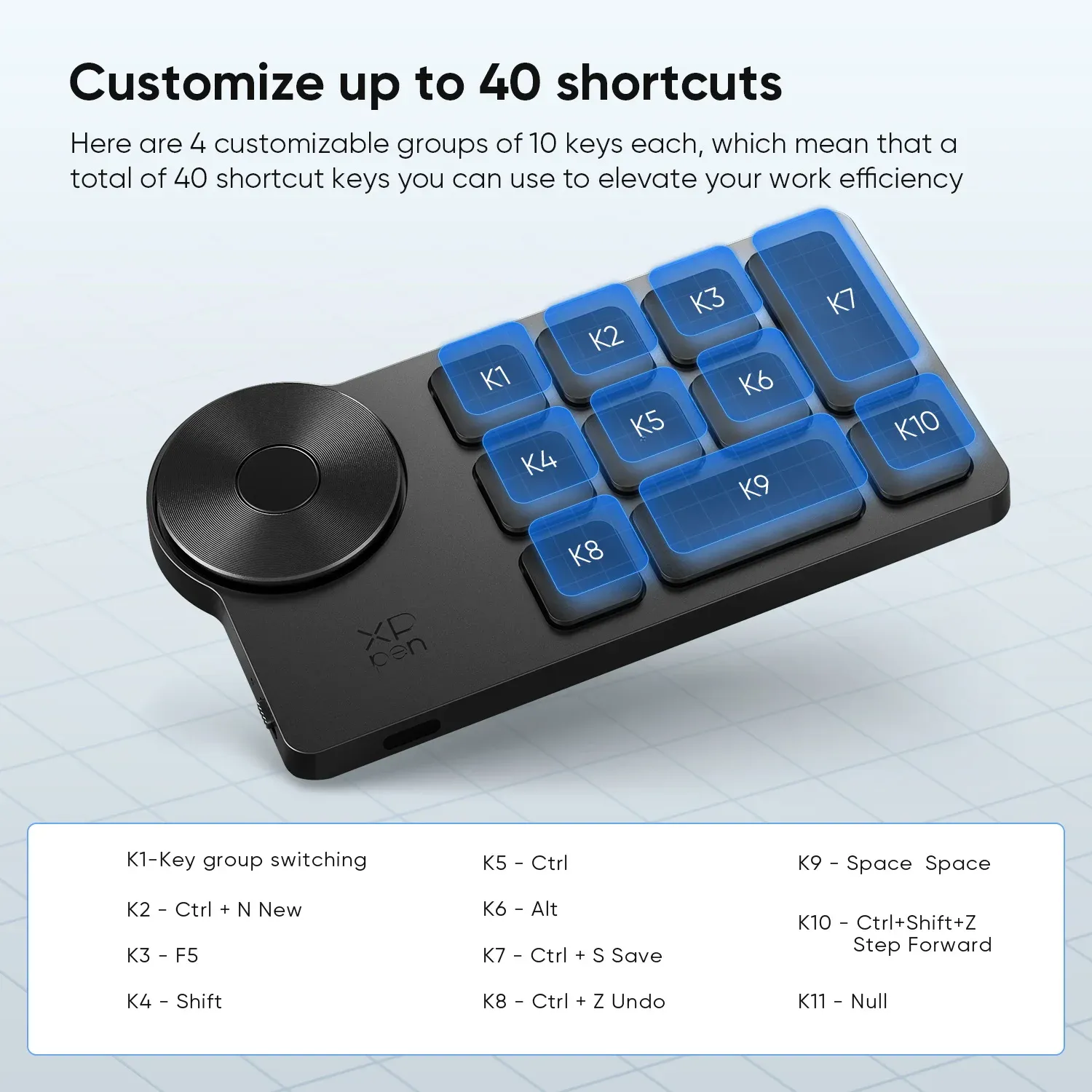 Customize up to 40 shortcuts

Here are 4 customizable groups of 10 keys each, which mean that a total of 40 shortcut keys you can use to elevate your work efficiency

K1 K2 K3 K7 K4 K5 K6 K10 K8 K9

XP pen

K1-Key group switching

K2 - Ctrl + N New

K3 - F5

K4 - Shift

K5 - Ctrl

K6 - Alt

K7 - Ctrl + S Save

K8 - Ctrl + Z Undo

K9 - Space Space

K10 - Ctrl+Shift+Z Step Forward

K11 - Null